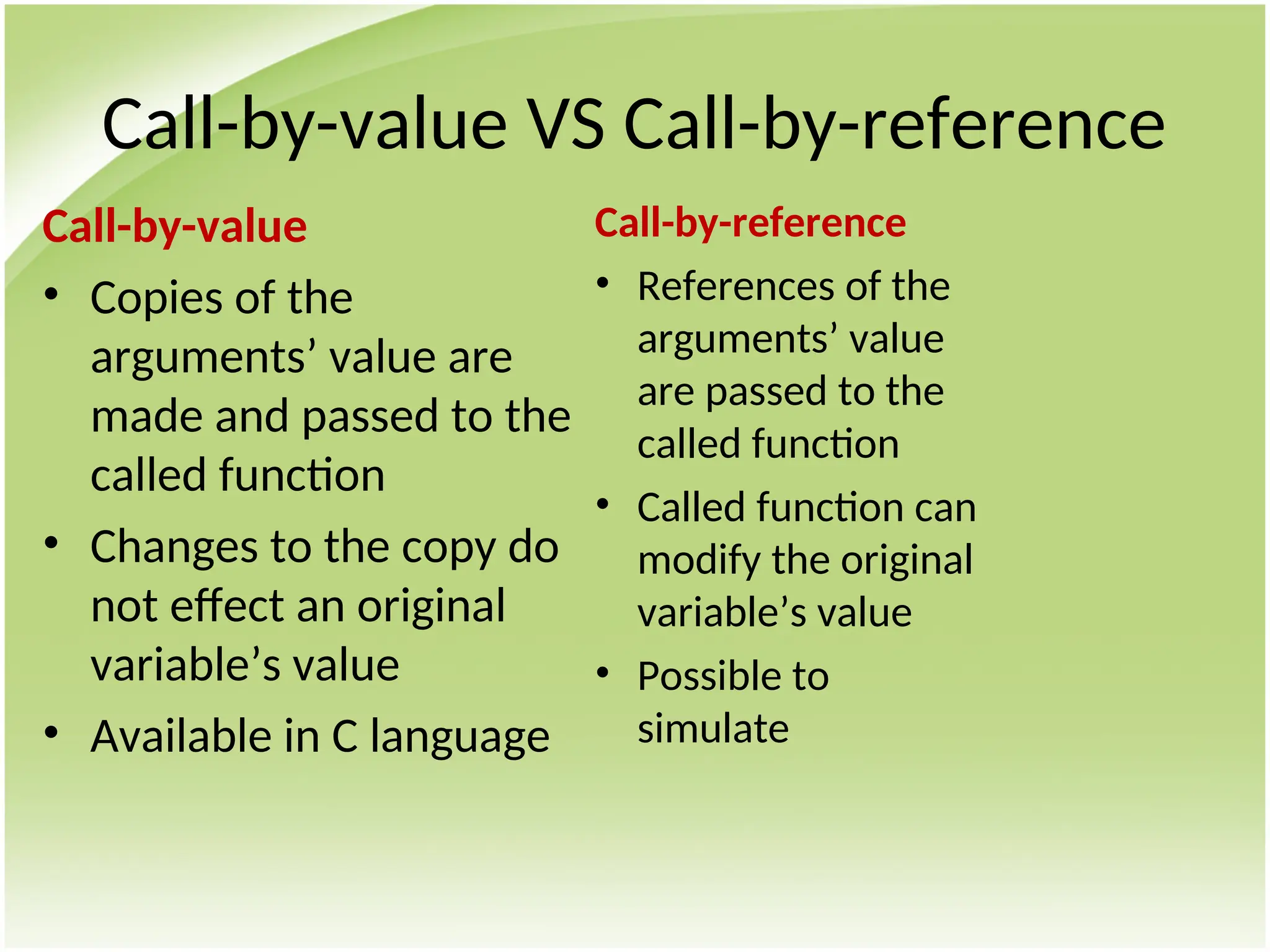 Call-by-value VS Call-by-reference

Call-by-value

• Copies of the arguments’ value are made and passed to the called function
• Changes to the copy do not effect an original variable’s value
• Available in C language

Call-by-reference

• References of the arguments’ value are passed to the called function
• Called function can modify the original variable’s value
• Possible to simulate